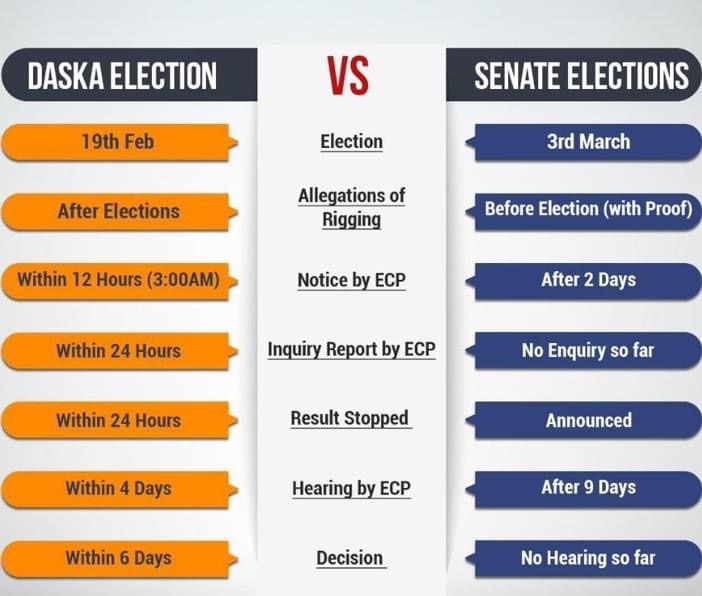 | DASKA ELECTION | VS | SENATE ELECTIONS |
|---|---|---|
| 19th Feb | Election | 3rd March |
| After Elections | Allegations of Rigging | Before Election (with Proof) |
| Within 12 Hours (3:00AM) | Notice by ECP | After 2 Days |
| Within 24 Hours | Inquiry Report by ECP | No Enquiry so far |
| Within 24 Hours | Result Stopped | Announced |
| Within 4 Days | Hearing by ECP | After 9 Days |
| Within 6 Days | Decision | No Hearing so far |